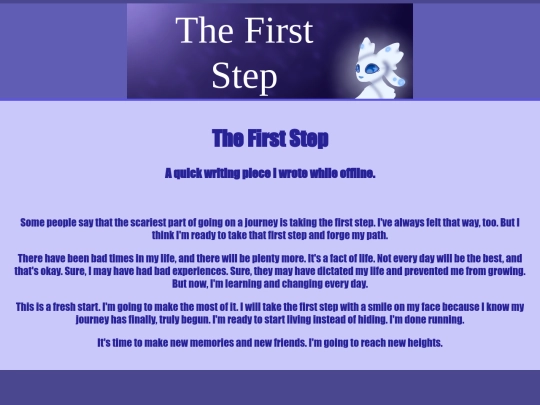 The First Step

The First Step

A quick writing piece I wrote while offline.

Some people say that the scariest part of going on a journey is taking the first step. I've always felt that way, too. But I think I'm ready to take that first step and forge my path.

There have been bad times in my life, and there will be plenty more. It's a fact of life. Not every day will be the best, and that's okay. Sure, I may have had bad experiences. Sure, they may have dictated my life and prevented me from growing. But now, I'm learning and changing every day.

This is a fresh start. I'm going to make the most of it. I will take the first step with a smile on my face because I know my journey has finally, truly begun. I'm ready to start living instead of hiding. I'm done running.

It's time to make new memories and new friends. I'm going to reach new heights.